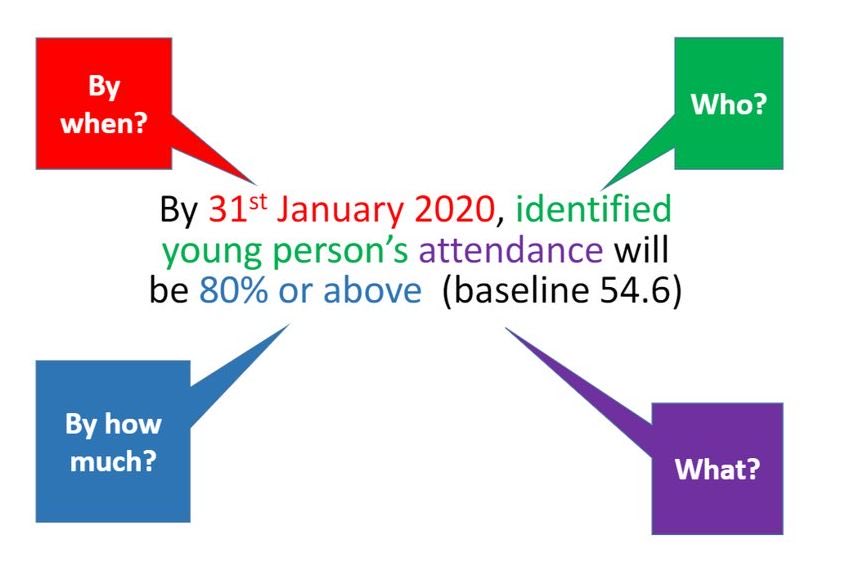 By when?

Who?

By 31$^{st}$ January 2020, identified young person's attendance will be 80% or above (baseline 54.6)

By how much?

What?